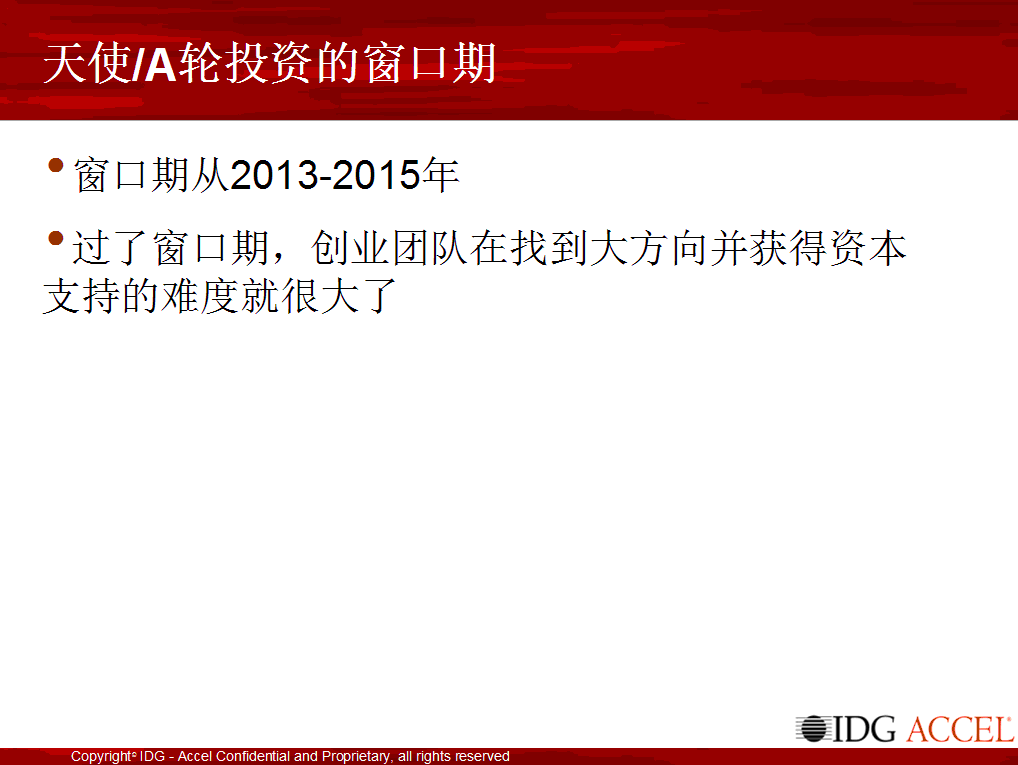 天使/A轮投资的窗口期

• 窗口期从2013-2015年

• 过了窗口期，创业团队在找到大方向并获得资本支持的难度就很大了

IDG ACCEL

Copyright© IDG - Accel Confidential and Proprietary, all rights reserved